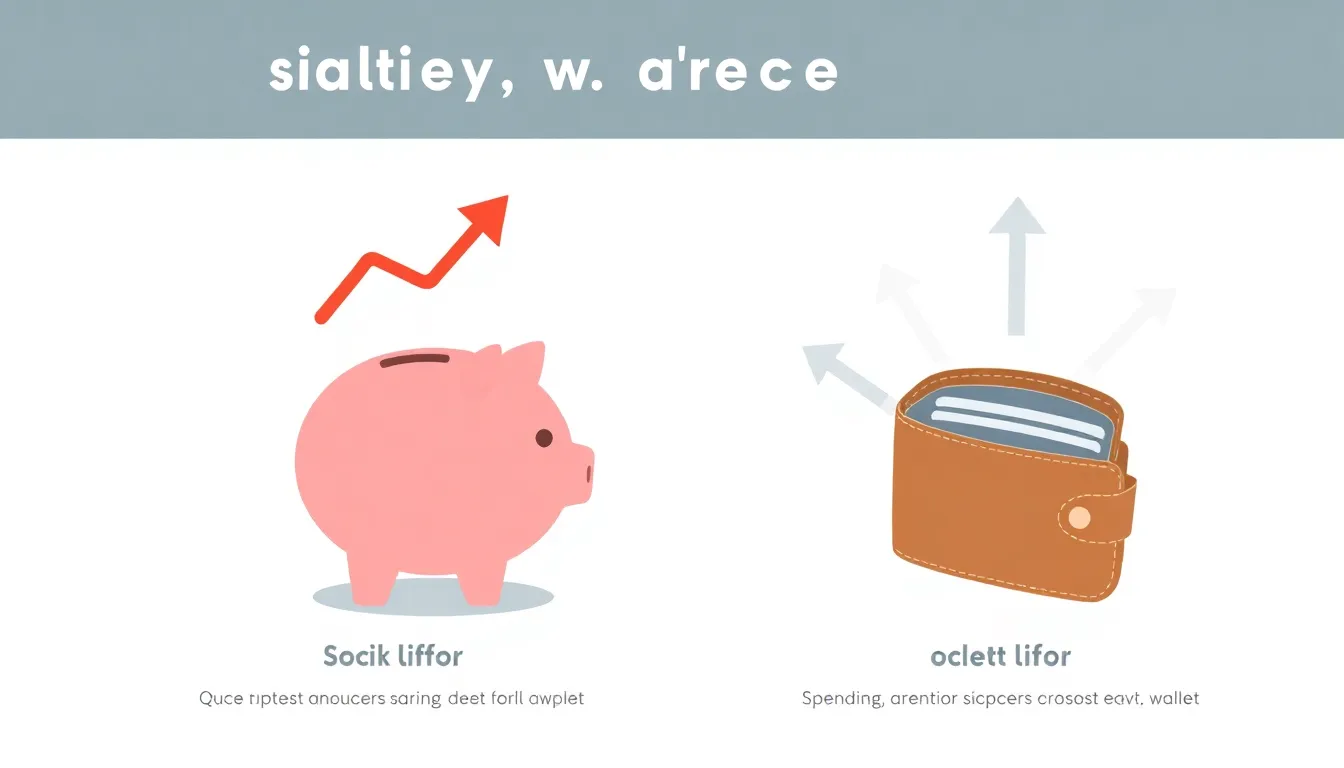 sialtiey, w. a'rece

Socik liffor

Quce riptest anoucers saring deet forll awplet

oclett lifor

Spending, arentior sicpcers crosost eavt, wallet